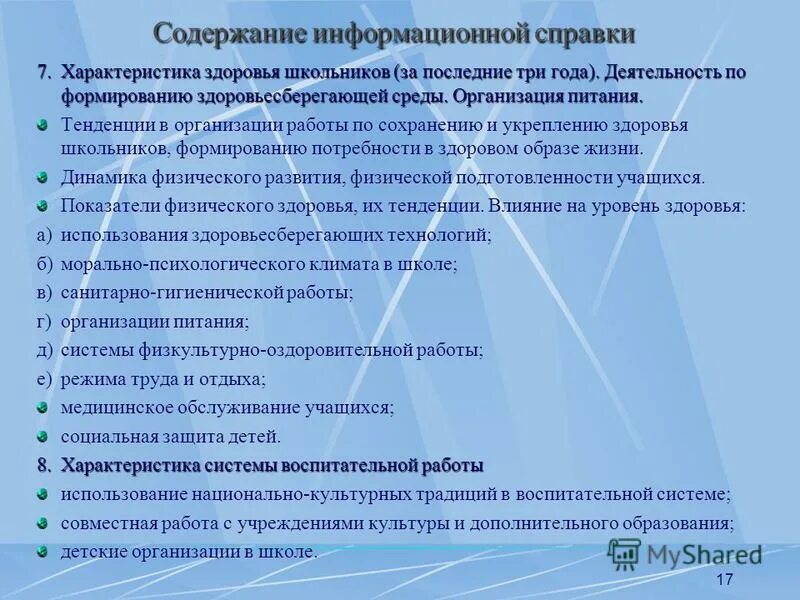 Содержание информационной справки

7. Характеристика здоровья школьников (за последние три года). Деятельность по формированию здоровьесберегающей среды. Организация питания.

Тенденции в организации работы по сохранению и укреплению здоровья школьников, формированию потребности в здоровом образе жизни.

Динамика физического развития, физической подготовленности учащихся.

Показатели физического здоровья, их тенденции. Влияние на уровень здоровья:

а) использования здоровьесберегающих технологий;

б) морально-психологического климата в школе;

в) санитарно-гигиенической работы;

г) организации питания;

д) системы физкультурно-оздоровительной работы;

е) режима труда и отдыха;

медицинское обслуживание учащихся;

социальная защита детей.

8. Характеристика системы воспитательной работы

использование национально-культурных традиций в воспитательной системе;

совместная работа с учреждениями культуры и дополнительного образования;

детские организации в школе.

MyShared

17